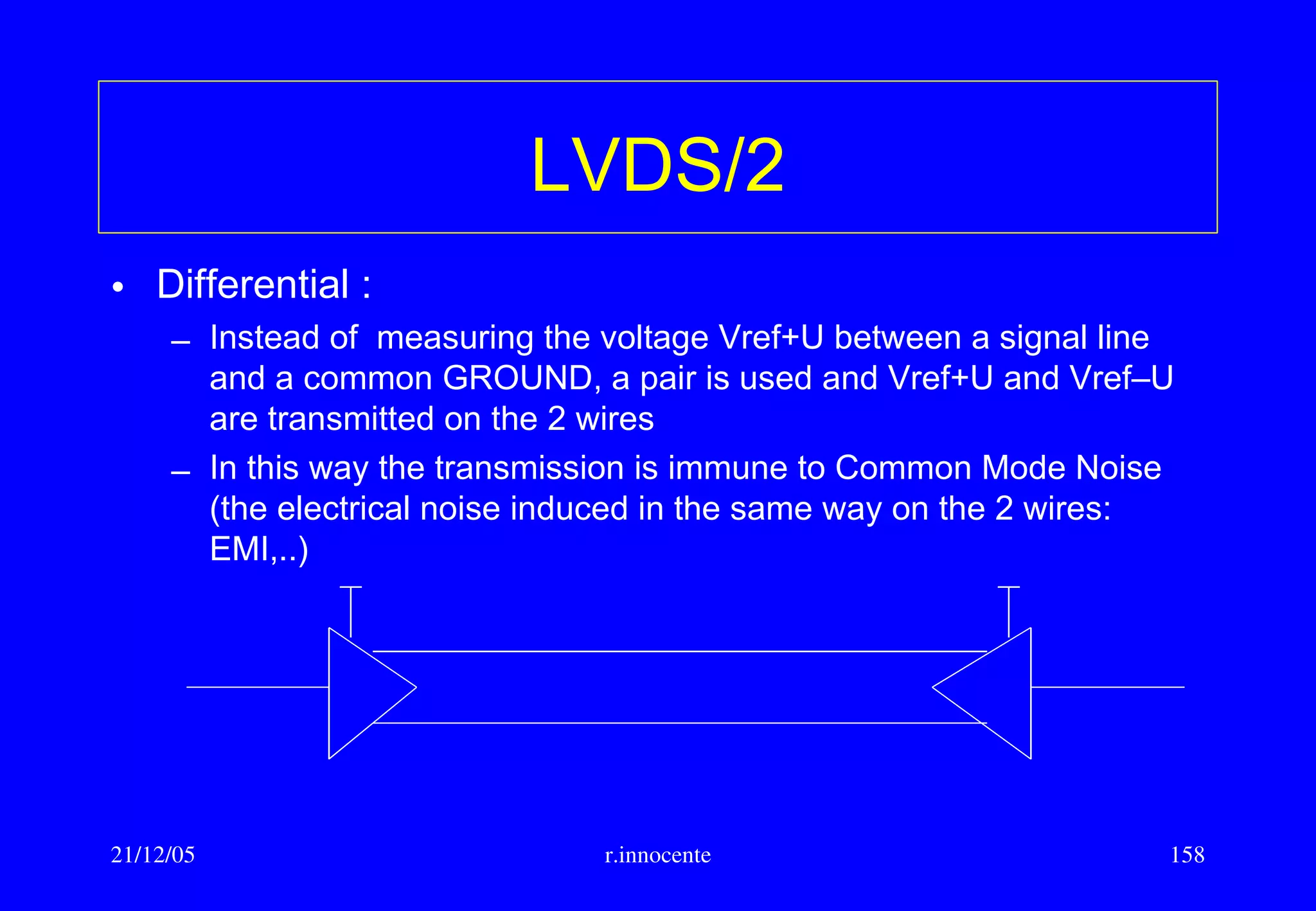 LVDS/2

• Differential :
  – Instead of measuring the voltage Vref+U between a signal line and a common GROUND, a pair is used and Vref+U and Vref–U are transmitted on the 2 wires
  – In this way the transmission is immune to Common Mode Noise (the electrical noise induced in the same way on the 2 wires: EMI,..)

21/12/05 r.innocente 158